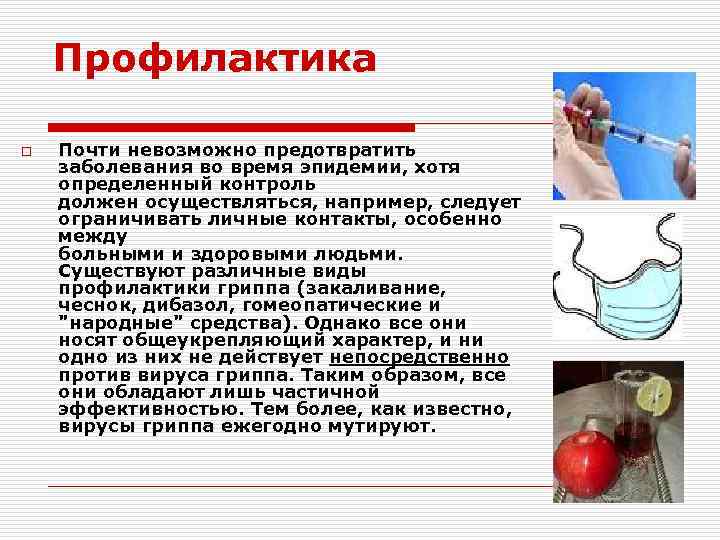 Профилактика

Почти невозможно предотвратить заболевания во время эпидемии, хотя определенный контроль должен осуществляться, например, следует ограничивать личные контакты, особенно между больными и здоровыми людьми. Существуют различные виды профилактики гриппа (закаливание, чеснок, дибазол, гомеопатические и "народные" средства). Однако все они носят общеукрепляющий характер, и ни одно из них не действует непосредственно против вируса гриппа. Таким образом, все они обладают лишь частичной эффективностью. Тем более, как известно, вирусы гриппа ежегодно мутируют.